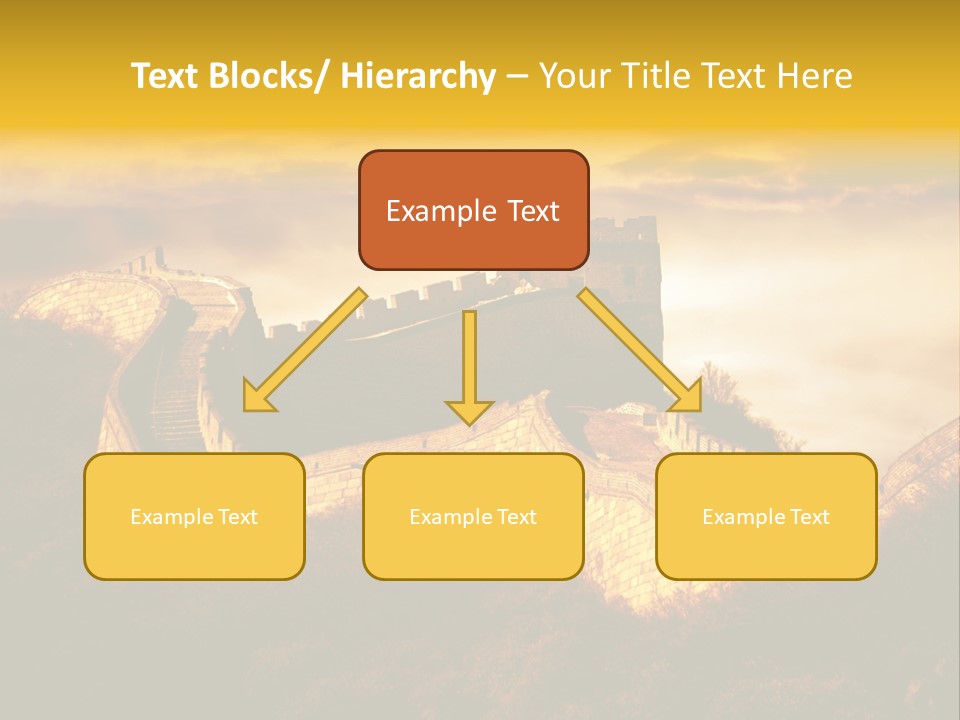 Text Blocks/ Hierarchy – Your Title Text Here

Example Text

Example Text

Example Text

Example Text